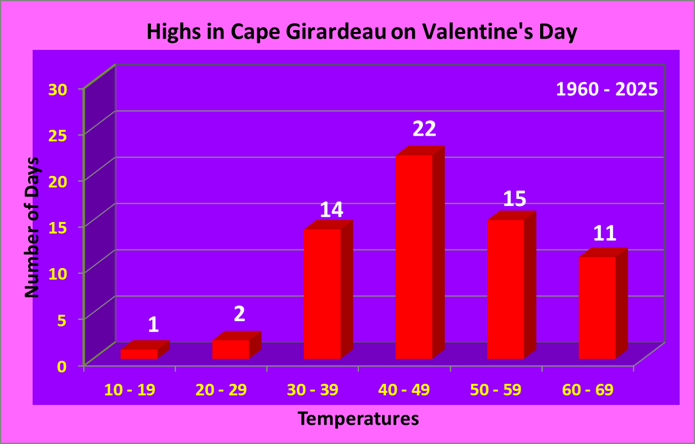 Highs in Cape Girardeau on Valentine's Day

1960 - 2025

Number of Days

30
25
20
15
10
5
0

1
2
14
22
15
11

10 - 19
20 - 29
30 - 39
40 - 49
50 - 59
60 - 69

Temperatures